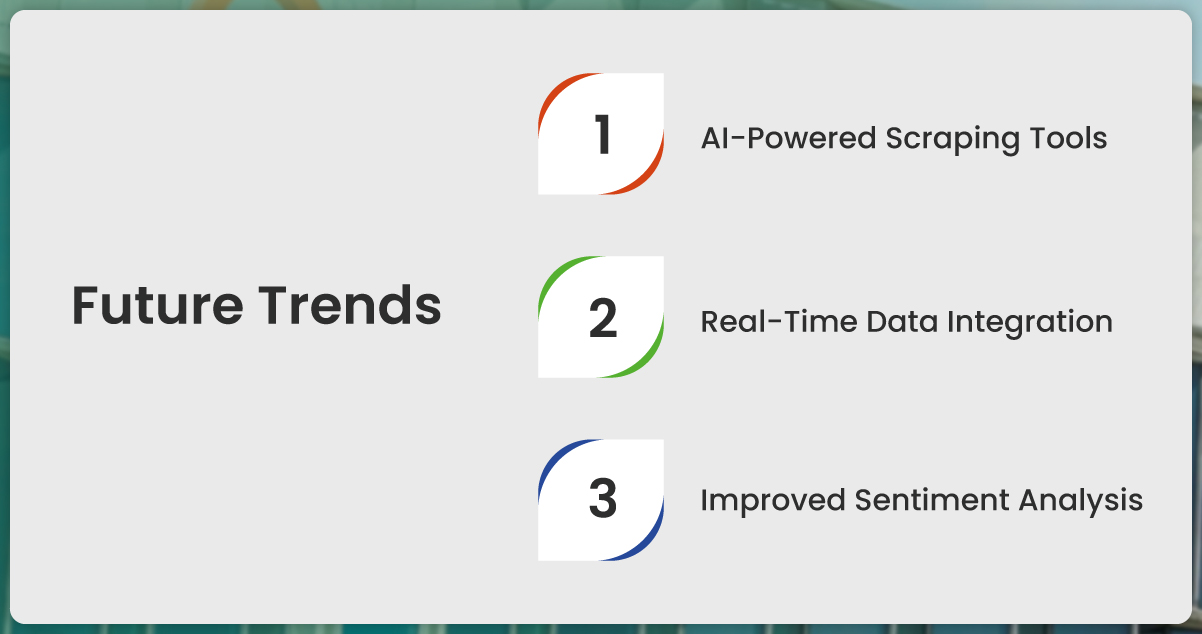 Future Trends

1 AI-Powered Scraping Tools

2 Real-Time Data Integration

3 Improved Sentiment Analysis